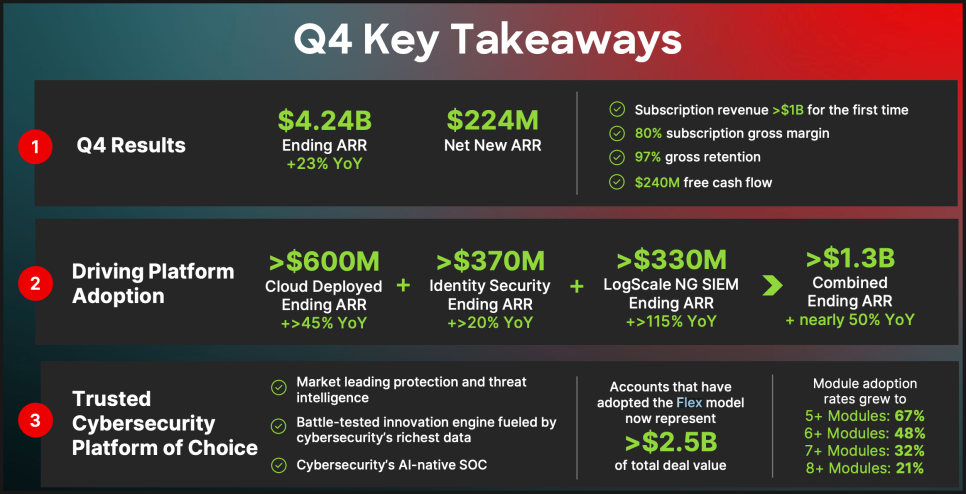 Q4 Key Takeaways

1 Q4 Results

$4.24B
Ending ARR
+23% YoY

$224M
Net New ARR

Subscription revenue >$1B for the first time
80% subscription gross margin
97% gross retention
$240M free cash flow

2 Driving Platform Adoption

>$600M
Cloud Deployed Ending ARR
+>45% YoY

+

>$370M
Identity Security Ending ARR
+>20% YoY

+

>$330M
LogScale NG SIEM Ending ARR
+>115% YoY

>$1.3B
Combined Ending ARR
+ nearly 50% YoY

3 Trusted Cybersecurity Platform of Choice

Market leading protection and threat intelligence
Battle-tested innovation engine fueled by cybersecurity's richest data
Cybersecurity's AI-native SOC

Accounts that have adopted the Flex model now represent
>$2.5B
of total deal value

Module adoption rates grew to
5+ Modules: 67%
6+ Modules: 48%
7+ Modules: 32%
8+ Modules: 21%